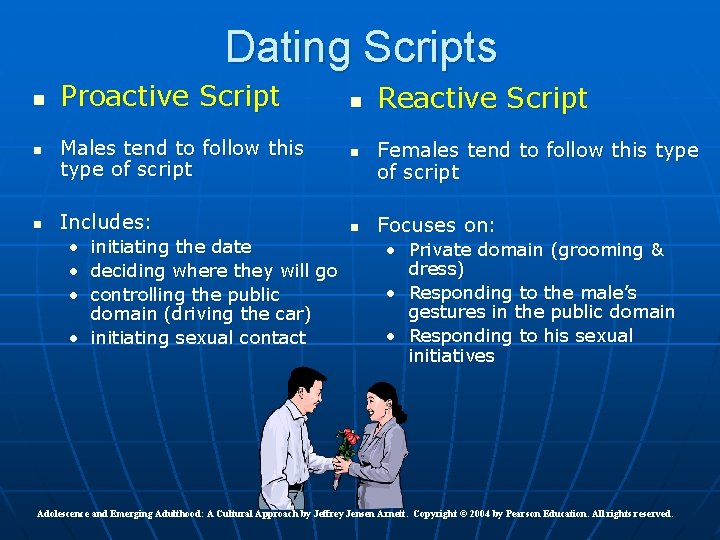 Dating Scripts

• Proactive Script

• Males tend to follow this type of script

• Includes:
• initiating the date
• deciding where they will go
• controlling the public domain (driving the car)
• initiating sexual contact

• Reactive Script

• Females tend to follow this type of script

• Focuses on:
• Private domain (grooming & dress)
• Responding to the male's gestures in the public domain
• Responding to his sexual initiatives

Adolescence and Emerging Adulthood: A Cultural Approach by Jeffrey Jensen Arnett. Copyright © 2004 by Pearson Education. All rights reserved.